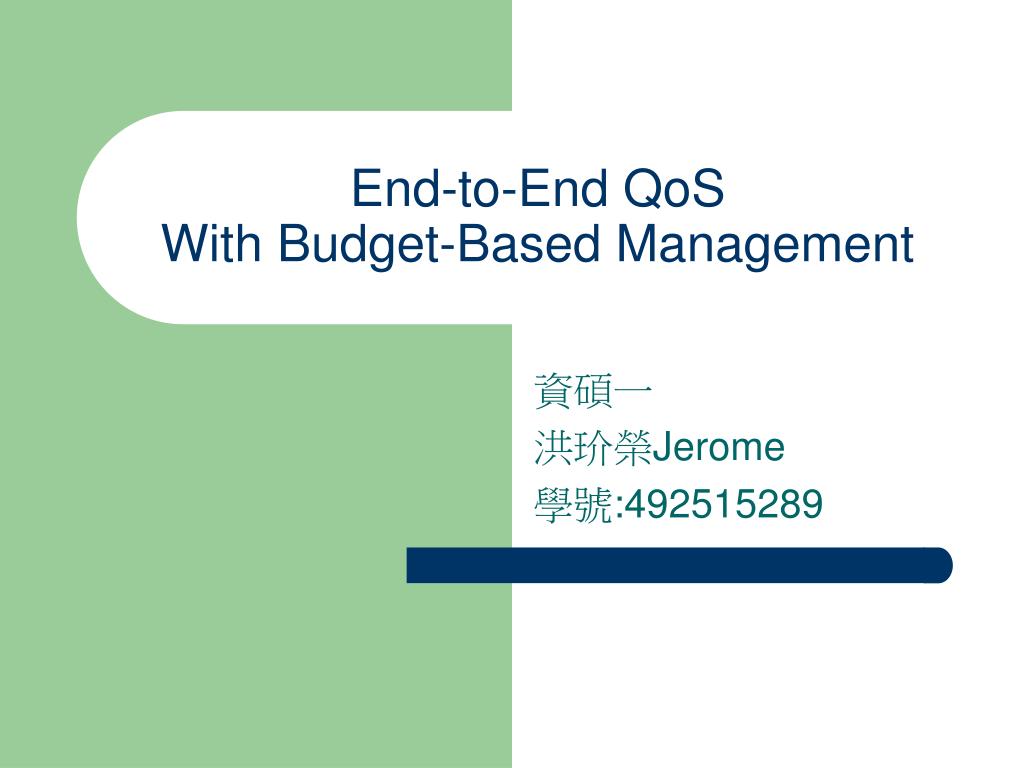 End-to-End QoS
With Budget-Based Management

資碩一
洪玠榮Jerome
學號:492515289